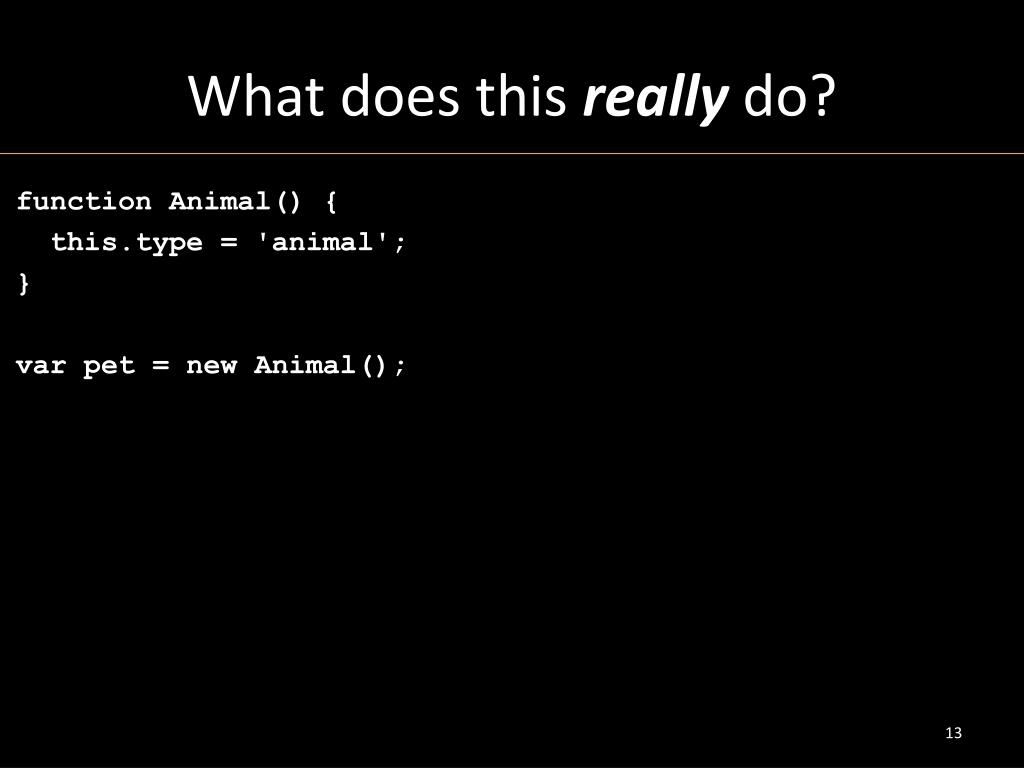 What does this really do?

function Animal() {
  this.type = 'animal';
}

var pet = new Animal();

13